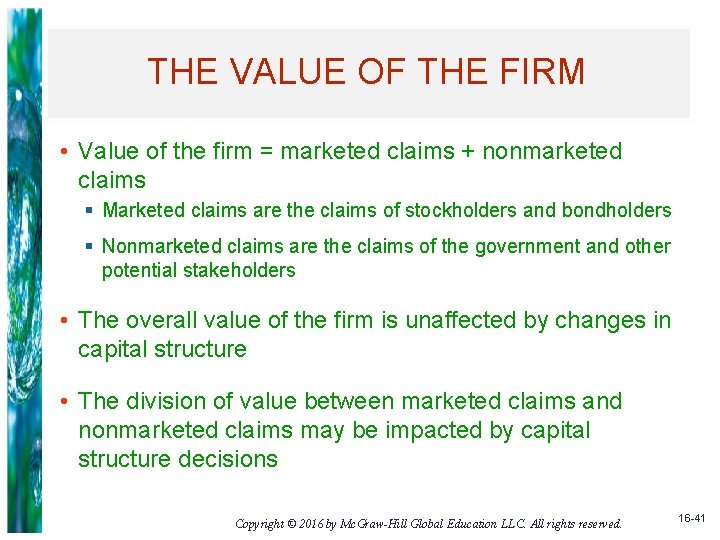 THE VALUE OF THE FIRM

• Value of the firm = marketed claims + nonmarketed claims
  ▪ Marketed claims are the claims of stockholders and bondholders
  ▪ Nonmarketed claims are the claims of the government and other potential stakeholders

• The overall value of the firm is unaffected by changes in capital structure

• The division of value between marketed claims and nonmarketed claims may be impacted by capital structure decisions

Copyright © 2016 by McGraw-Hill Global Education LLC. All rights reserved.

16-41